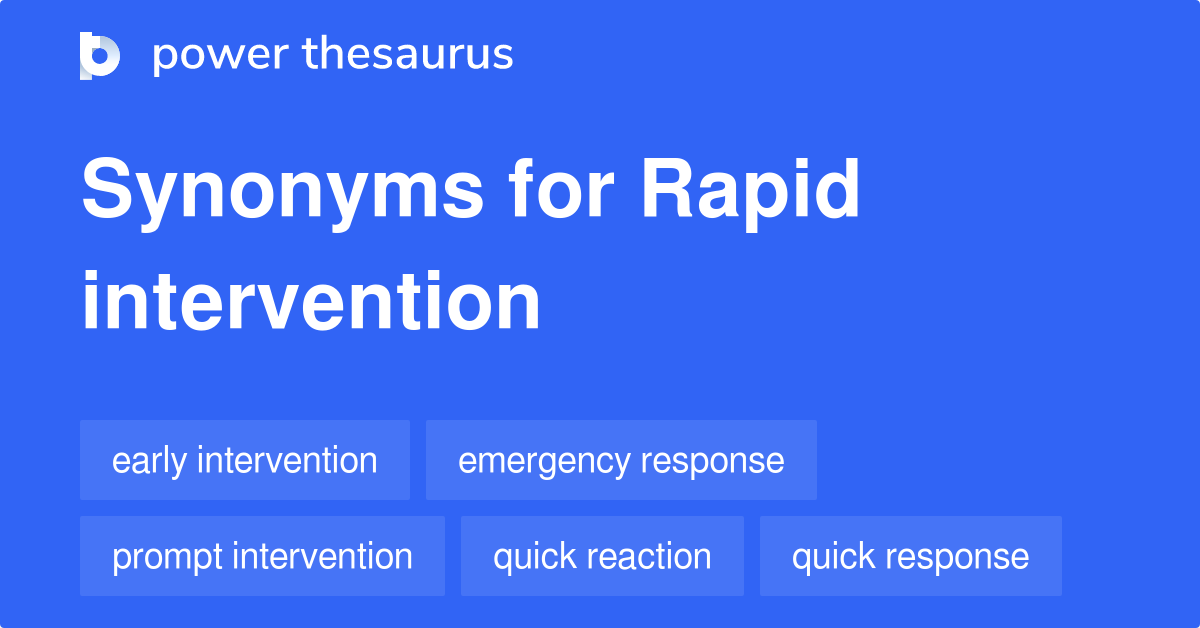 power thesaurus

Synonyms for Rapid intervention

early intervention
emergency response
prompt intervention
quick reaction
quick response